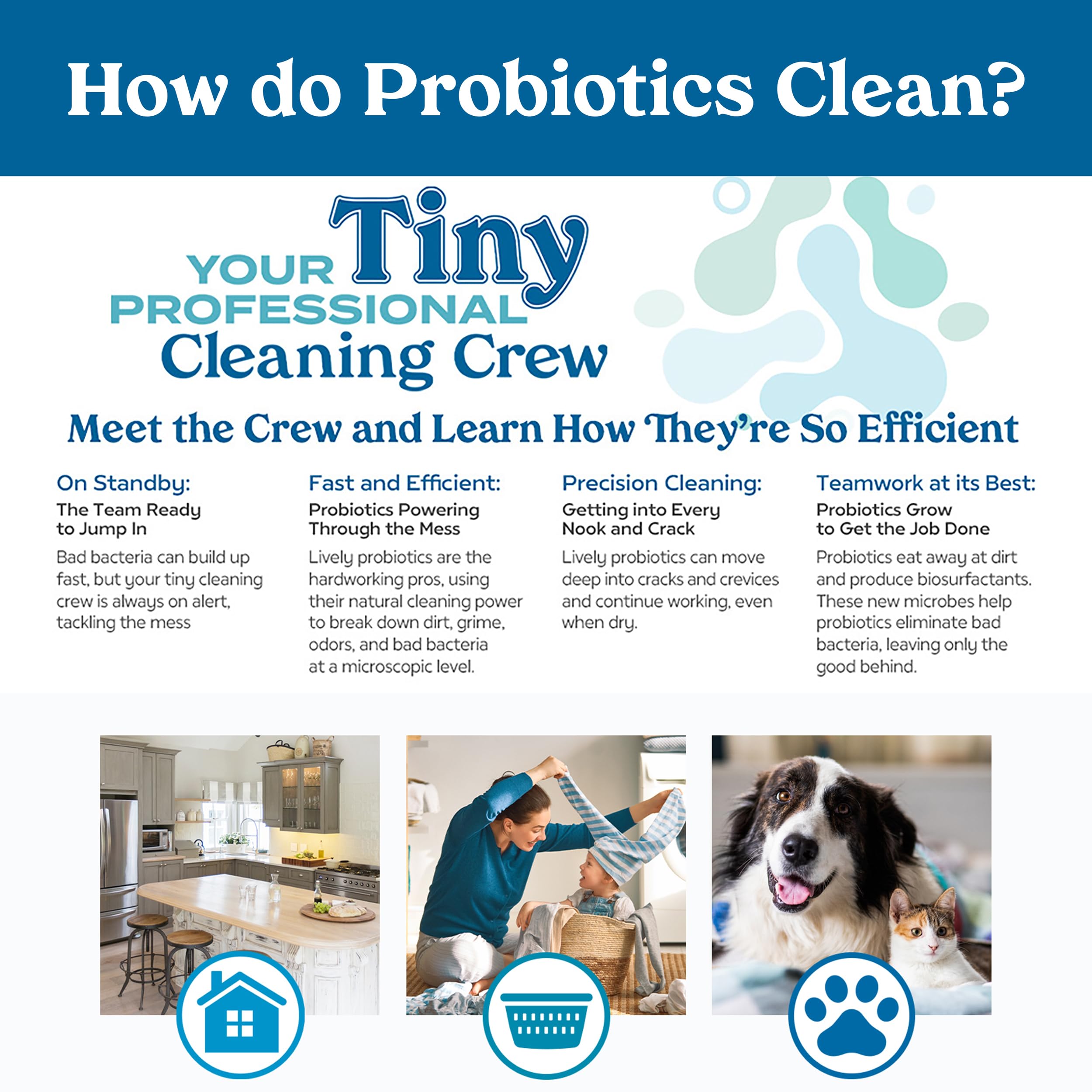 How do Probiotics Clean?

YOUR Tiny PROFESSIONAL Cleaning Crew

Meet the Crew and Learn How They're So Efficient

On Standby:
The Team Ready to Jump In
Bad bacteria can build up fast, but your tiny cleaning crew is always on alert, tackling the mess

Fast and Efficient:
Probiotics Powering Through the Mess
Lively probiotics are the hardworking pros, using their natural cleaning power to break down dirt, grime, odors, and bad bacteria at a microscopic level.

Precision Cleaning:
Getting into Every Nook and Crack
Lively probiotics can move deep into cracks and crevices and continue working, even when dry.

Teamwork at its Best:
Probiotics Grow to Get the Job Done
Probiotics eat away at dirt and produce biosurfactants. These new microbes help probiotics eliminate bad bacteria, leaving only the good behind.